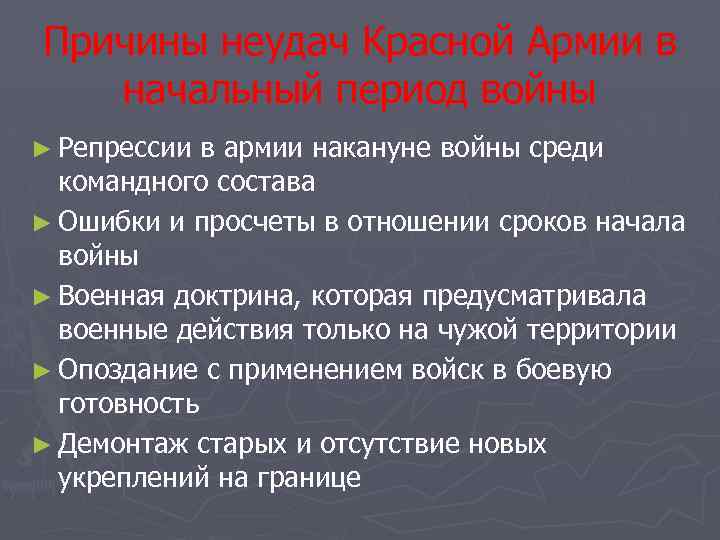 Причины неудач Красной Армии в начальный период войны

► Репрессии в армии накануне войны среди командного состава

► Ошибки и просчеты в отношении сроков начала войны

► Военная доктрина, которая предусматривала военные действия только на чужой территории

► Опоздание с применением войск в боевую готовность

► Демонтаж старых и отсутствие новых укреплений на границе